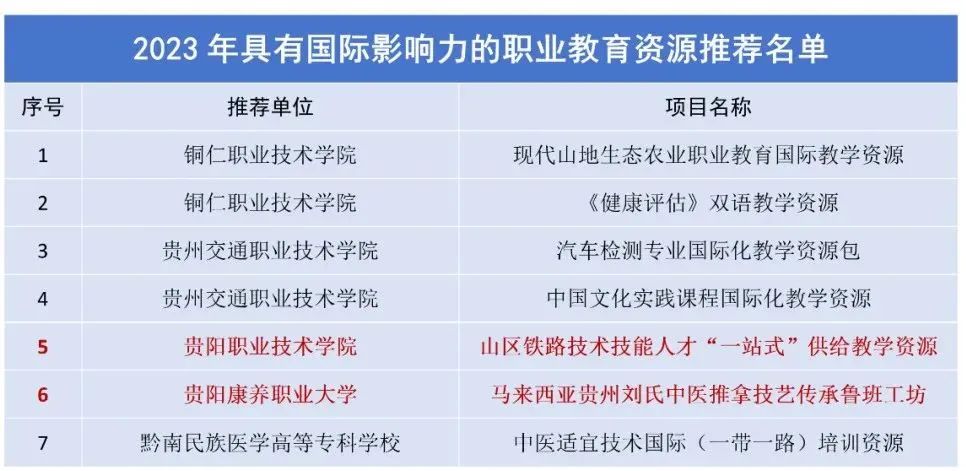 2023 年具有国际影响力的职业教育资源推荐名单

| 序号 | 推荐单位 | 项目名称 |
|---|---|---|
| 1 | 铜仁职业技术学院 | 现代山地生态农业职业教育国际教学资源 |
| 2 | 铜仁职业技术学院 | 《健康评估》双语教学资源 |
| 3 | 贵州交通职业技术学院 | 汽车检测专业国际化教学资源包 |
| 4 | 贵州交通职业技术学院 | 中国文化实践课程国际化教学资源 |
| 5 | 贵阳职业技术学院 | 山区铁路技术技能人才“一站式”供给教学资源 |
| 6 | 贵阳康养职业大学 | 马来西亚贵州刘氏中医推拿技艺传承鲁班工坊 |
| 7 | 黔南民族医学高等专科学校 | 中医适宜技术国际（一带一路）培训资源 |